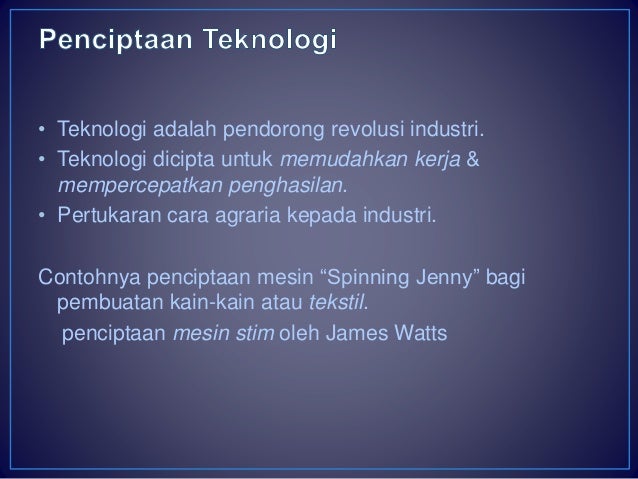 Penciptaan Teknologi

• Teknologi adalah pendorong revolusi industri.
• Teknologi dicipta untuk memudahkan kerja & mempercepatkan penghasilan.
• Pertukaran cara agraria kepada industri.

Contohnya penciptaan mesin “Spinning Jenny” bagi pembuatan kain-kain atau tekstil.
penciptaan mesin stim oleh James Watts